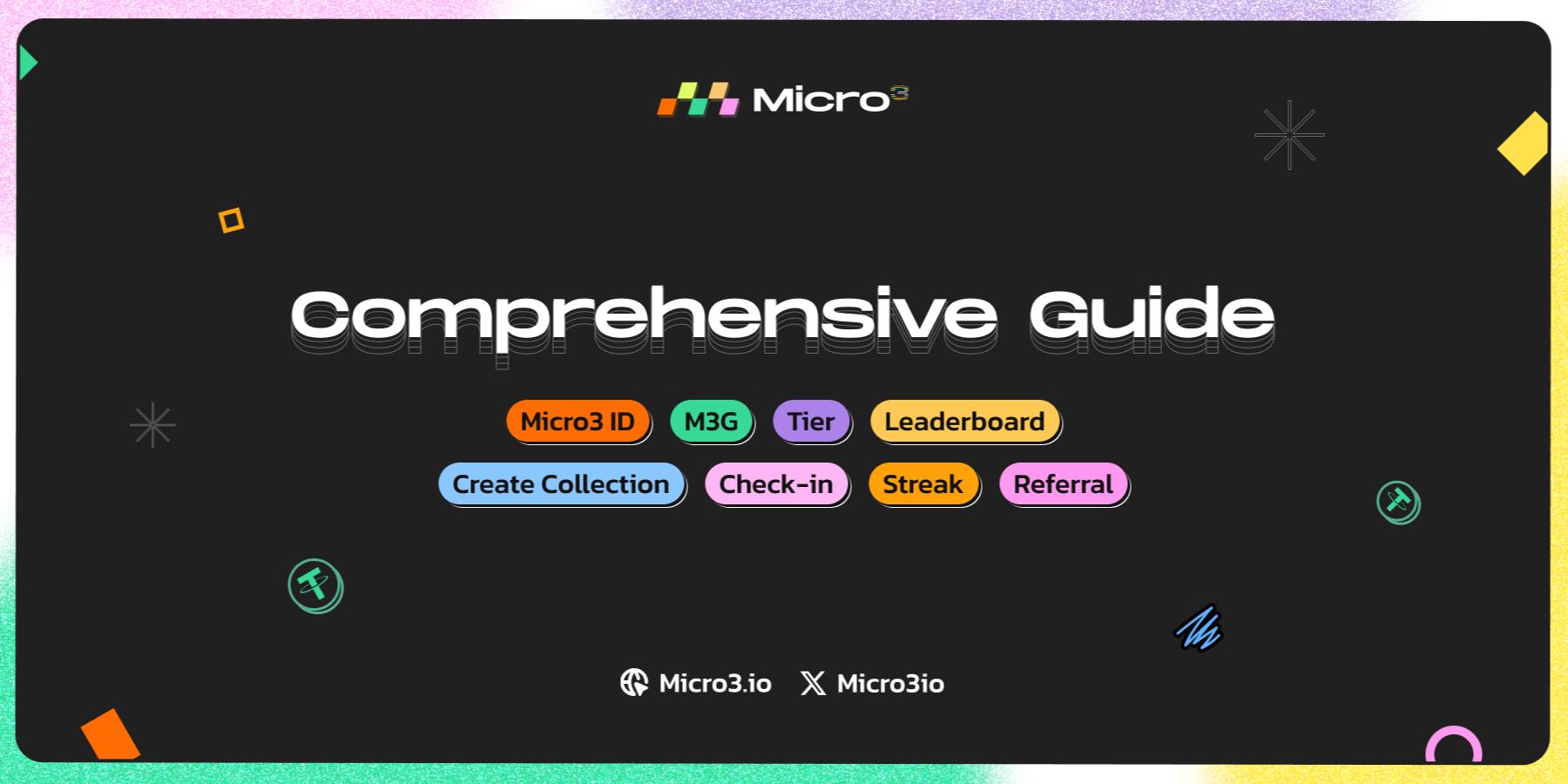 Micro³

Comprehensive Guide

Micro3 ID M3G Tier Leaderboard

Create Collection Check-in Streak Referral

Micro3.io Micro3io